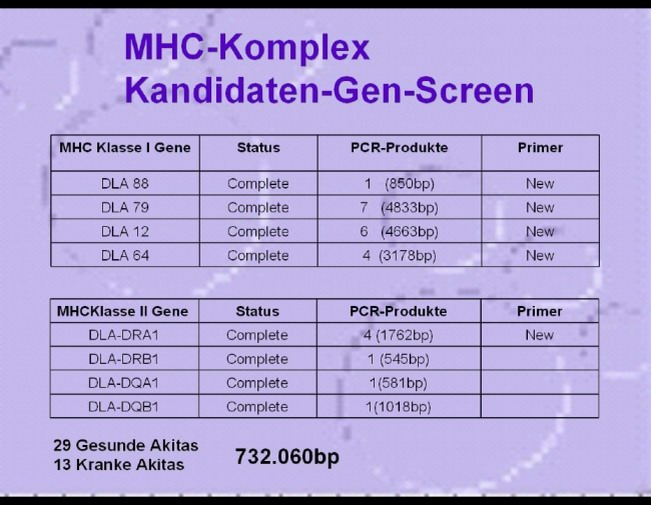 MHC-Komplex
Kandidaten-Gen-Screen

| MHC Klasse I Gene | Status | PCR-Produkte | Primer |
|---|---|---|---|
| DLA 88 | Complete | 1 (850bp) | New |
| DLA 79 | Complete | 7 (4833bp) | New |
| DLA 12 | Complete | 6 (4663bp) | New |
| DLA 64 | Complete | 4 (3178bp) | New |

| MHCKlasse II Gene | Status | PCR-Produkte | Primer |
|---|---|---|---|
| DLA-DRA1 | Complete | 4 (1762bp) | New |
| DLA-DRB1 | Complete | 1 (545bp) | |
| DLA-DQA1 | Complete | 1(581bp) | |
| DLA-DQB1 | Complete | 1(1018bp) | |

29 Gesunde Akitas
13 Kranke Akitas

732.060bp